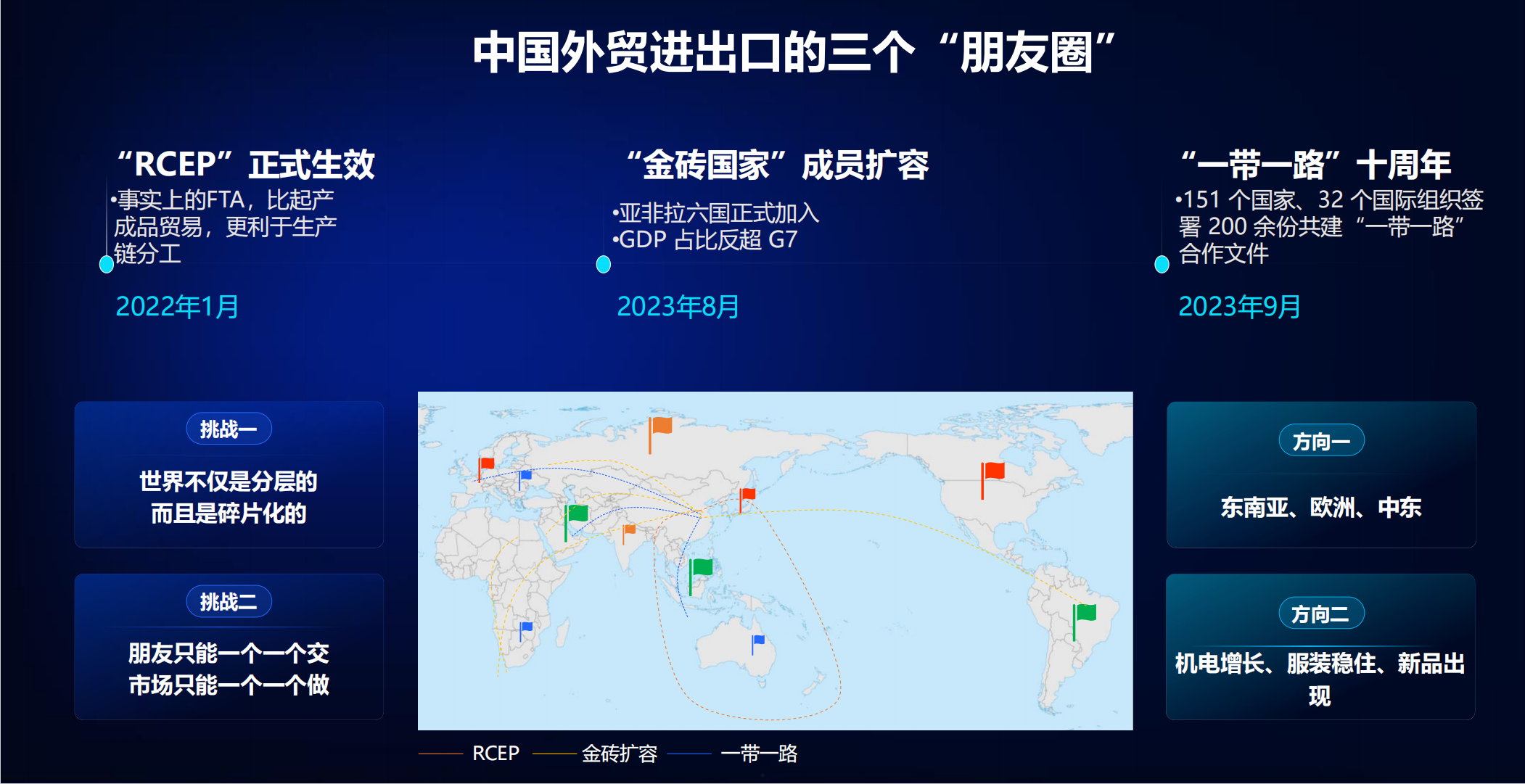 中国外贸进出口的三个“朋友圈”

“RCEP”正式生效
•事实上的FTA，比起产成品贸易，更利于生产链分工
2022年1月

“金砖国家”成员扩容
•亚非拉六国正式加入
•GDP 占比反超 G7
2023年8月

“一带一路”十周年
•151 个国家、32 个国际组织签署 200 余份共建“一带一路”合作文件
2023年9月

挑战一
世界不仅是分层的
而且是碎片化的

挑战二
朋友只能一个一个交
市场只能一个一个做

方向一
东南亚、欧洲、中东

方向二
机电增长、服装稳住、新品出现

RCEP 金砖扩容 一带一路